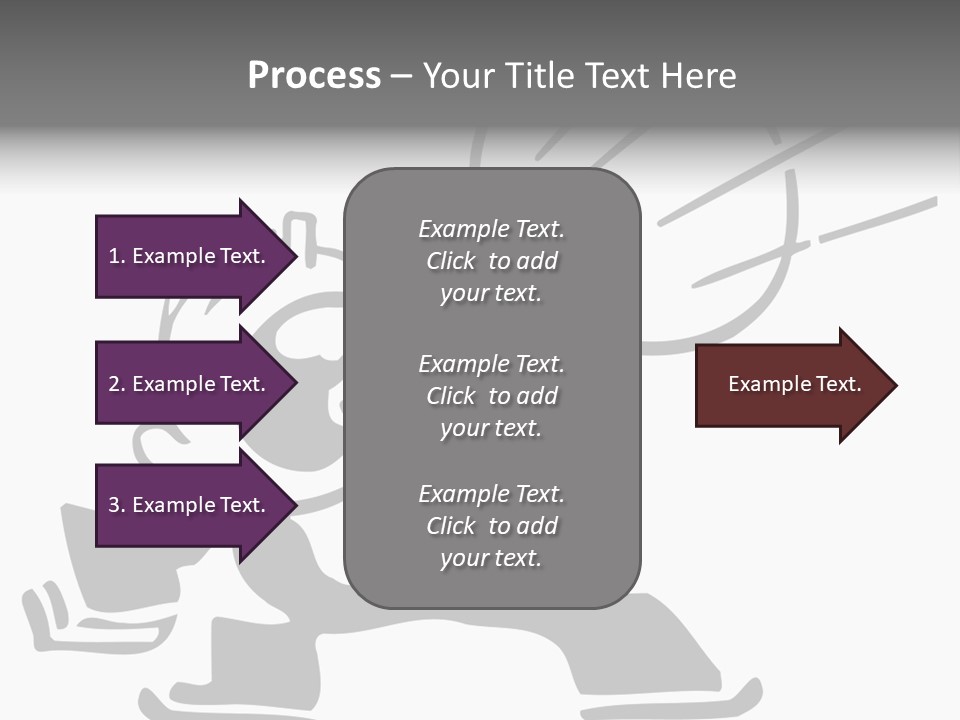 Process – Your Title Text Here

1. Example Text.

2. Example Text.

3. Example Text.

Example Text. Click to add your text.

Example Text. Click to add your text.

Example Text. Click to add your text.

Example Text.